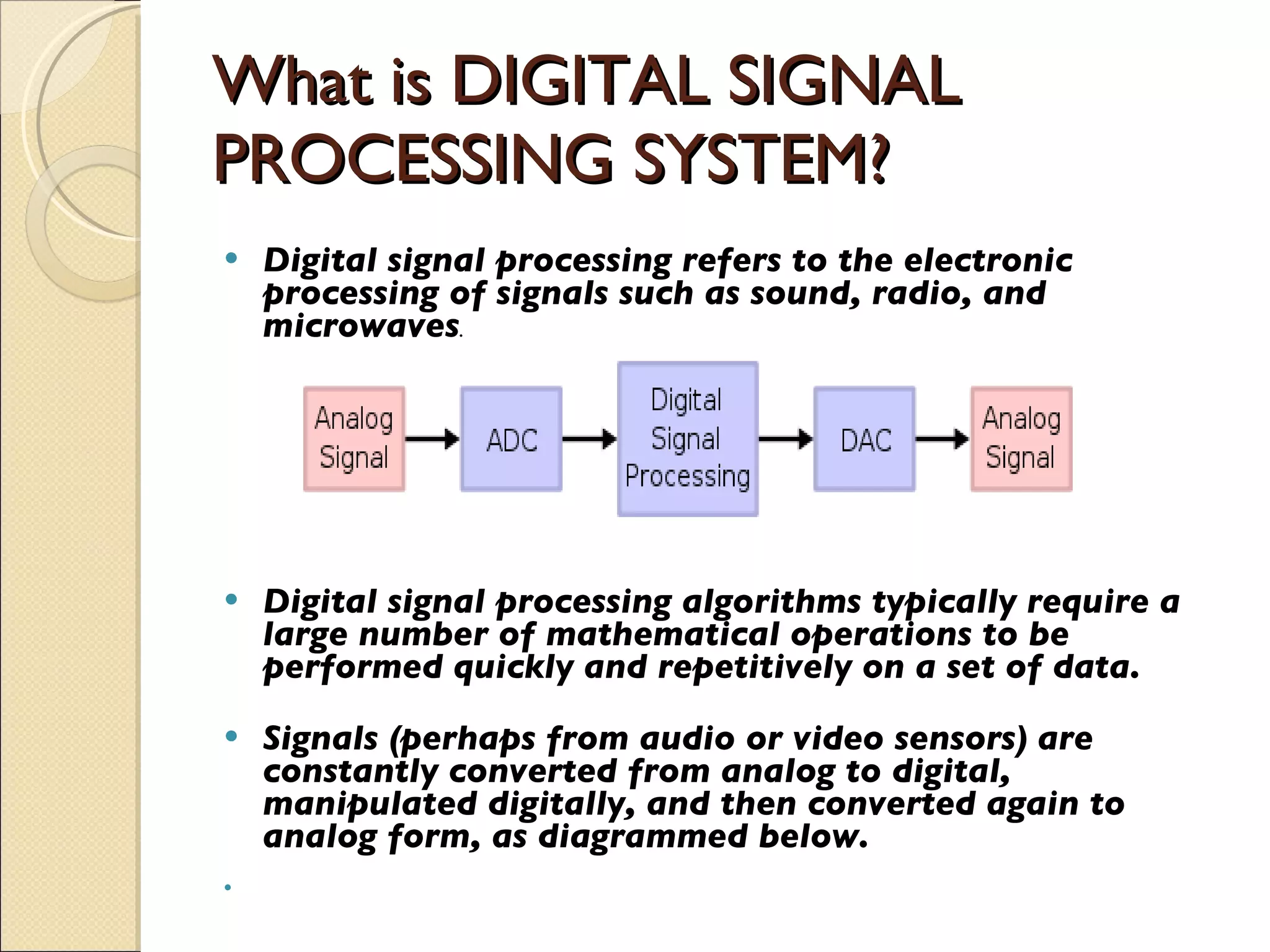 What is DIGITAL SIGNAL PROCESSING SYSTEM?

• Digital signal processing refers to the electronic processing of signals such as sound, radio, and microwaves.

Analog Signal

ADC

Digital Signal Processing

DAC

Analog Signal

• Digital signal processing algorithms typically require a large number of mathematical operations to be performed quickly and repetitively on a set of data.

• Signals (perhaps from audio or video sensors) are constantly converted from analog to digital, manipulated digitally, and then converted again to analog form, as diagrammed below.

•